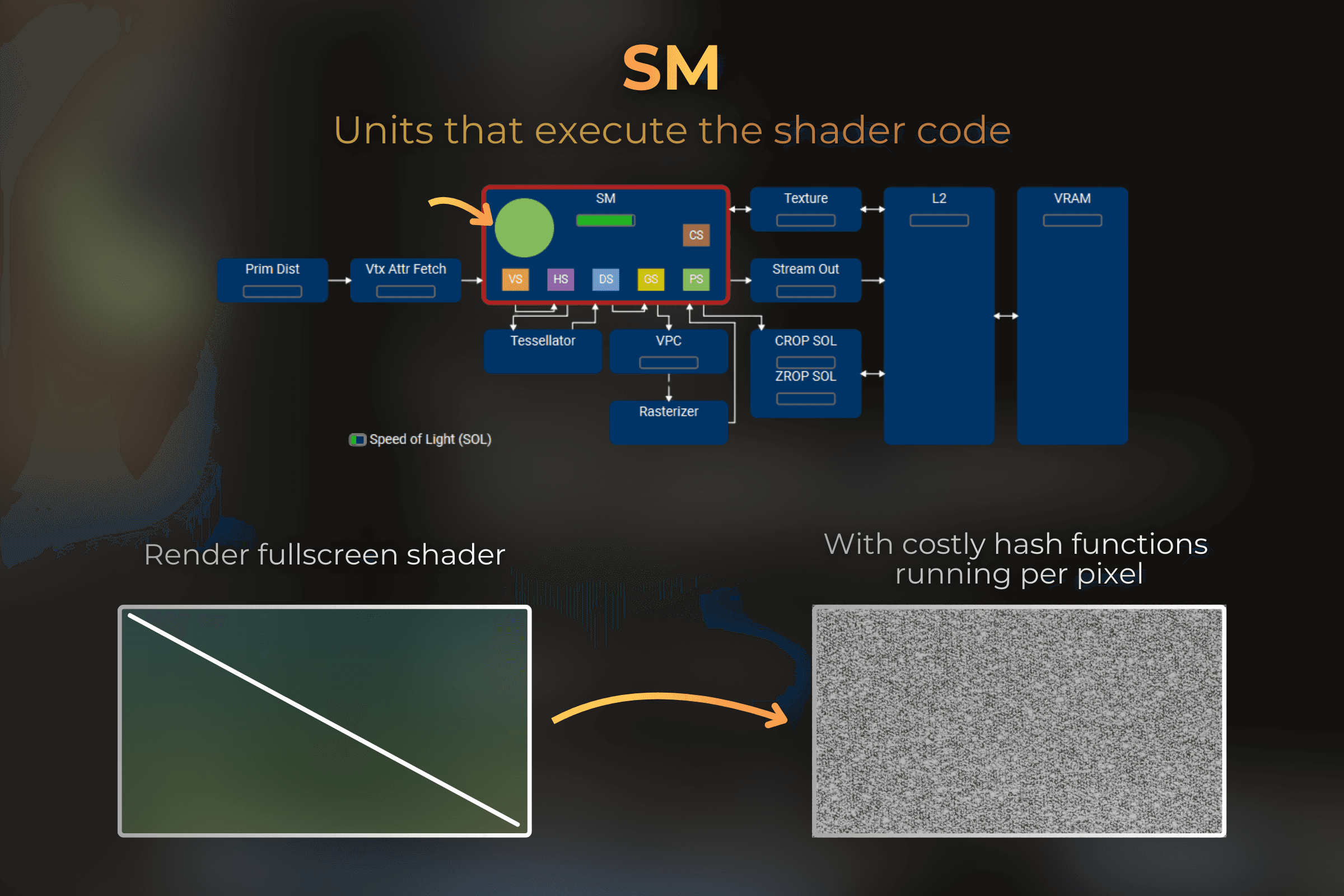 SM

Units that execute the shader code

Prim Dist

Vtx Attr Fetch

SM

CS

VS HS DS GS PS

Texture

Stream Out

L2

VRAM

Tessellator

VPC

CROP SOL

ZROP SOL

Rasterizer

Speed of Light (SOL)

Render fullscreen shader

With costly hash functions running per pixel